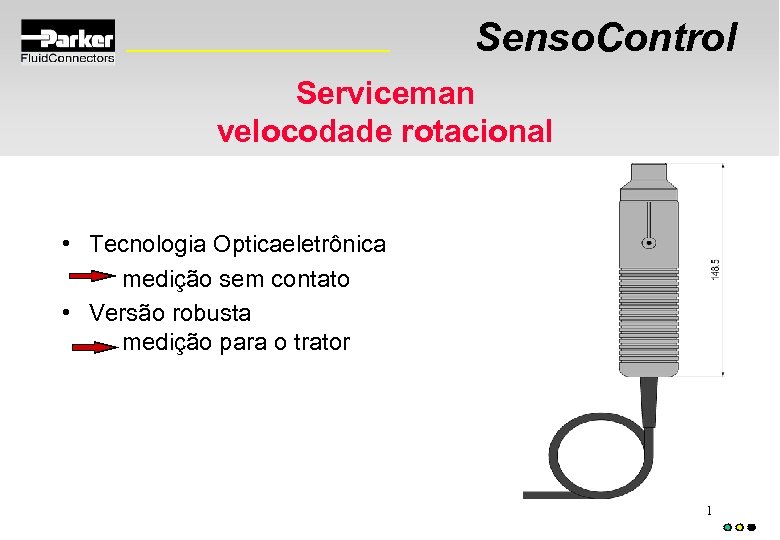 Parker
FluidConnectors

SensoControl

Serviceman
velocodade rotacional

• Tecnologia Opticaeletrônica
medição sem contato
• Versão robusta
medição para o trator

148.5

1